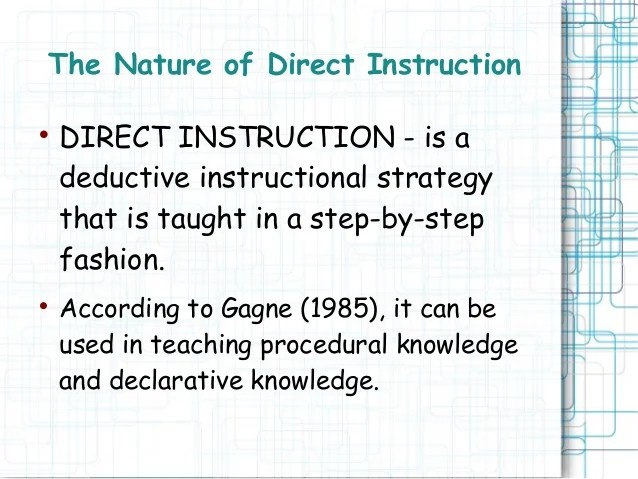 The Nature of Direct Instruction

• DIRECT INSTRUCTION - is a deductive instructional strategy that is taught in a step-by-step fashion.

• According to Gagne (1985), it can be used in teaching procedural knowledge and declarative knowledge.